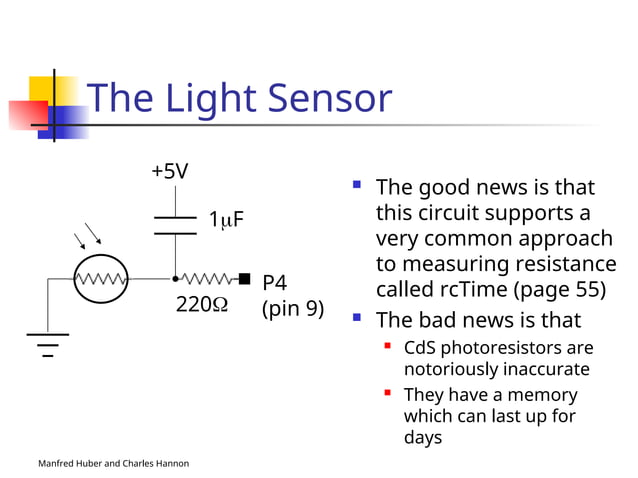 The Light Sensor

+5V

$1\mu F$

$220\Omega$

P4
(pin 9)

- The good news is that this circuit supports a very common approach to measuring resistance called rcTime (page 55)
- The bad news is that
  - CdS photoresistors are notoriously inaccurate
  - They have a memory which can last up for days

Manfred Huber and Charles Hannon